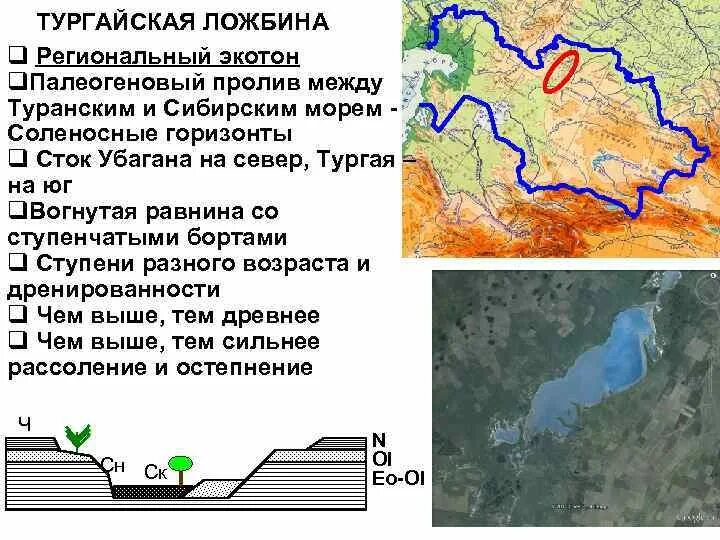 ТУРГАЙСКАЯ ЛОЖБИНА

❑ Региональный экотон
❑Палеогеновый пролив между Туранским и Сибирским морем - Соленосные горизонты
❑ Сток Убагана на север, Тургая – на юг
❑Вогнутая равнина со ступенчатыми бортами
❑ Ступени разного возраста и дренированности
❑ Чем выше, тем древнее
❑ Чем выше, тем сильнее рассоление и остепнение

Ч
Сн
Ск
N
Ol
Eo-Ol